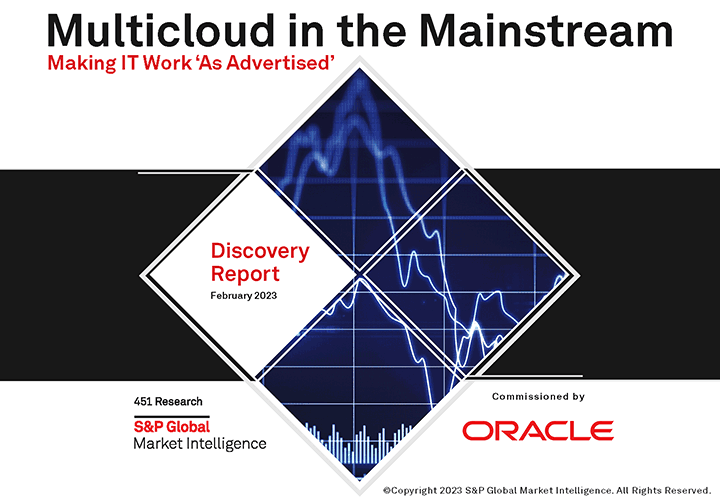 Multicloud in the Mainstream
Making IT Work 'As Advertised'

Discovery Report
February 2023

451 Research
S&P Global
Market Intelligence

Commissioned by
ORACLE

©Copyright 2023 S&P Global Market Intelligence. All Rights Reserved.